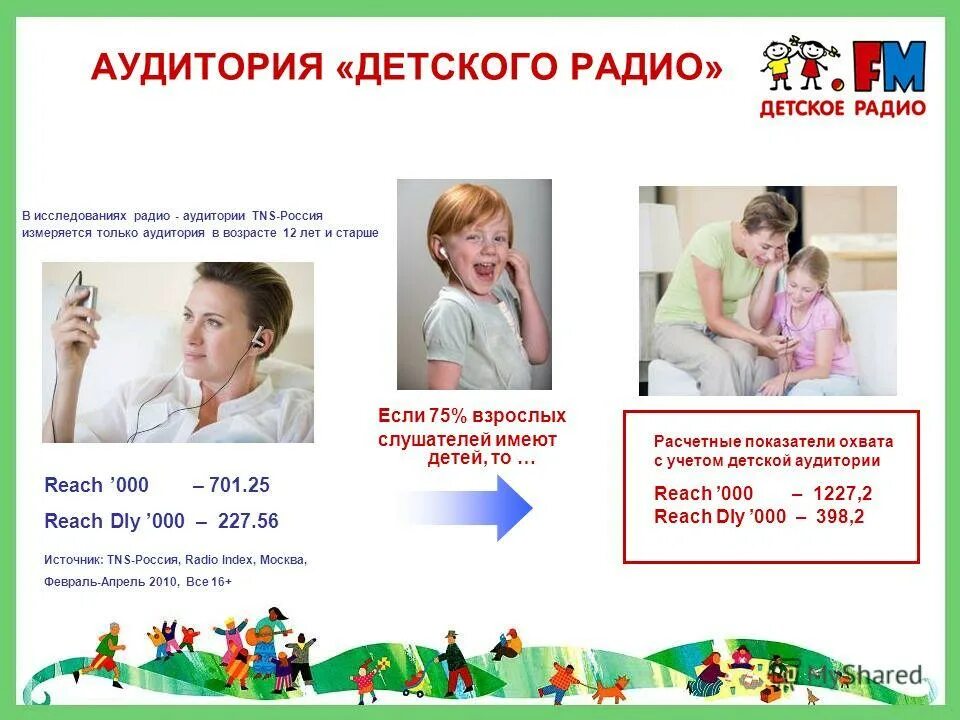 АУДИТОРИЯ «ДЕТСКОГО РАДИО»

FM
ДЕТСКОЕ РАДИО

В исследованиях радио - аудитории TNS-Россия измеряется только аудитория в возрасте 12 лет и старше

Reach ’000 – 701.25
Reach Dly ’000 – 227.56

Источник: TNS-Россия, Radio Index, Москва, Февраль-Апрель 2010, Все 16+

Если 75% взрослых слушателей имеют детей, то …

Расчетные показатели охвата с учетом детской аудитории

Reach ’000 – 1227,2
Reach Dly ’000 – 398,2

MyShared